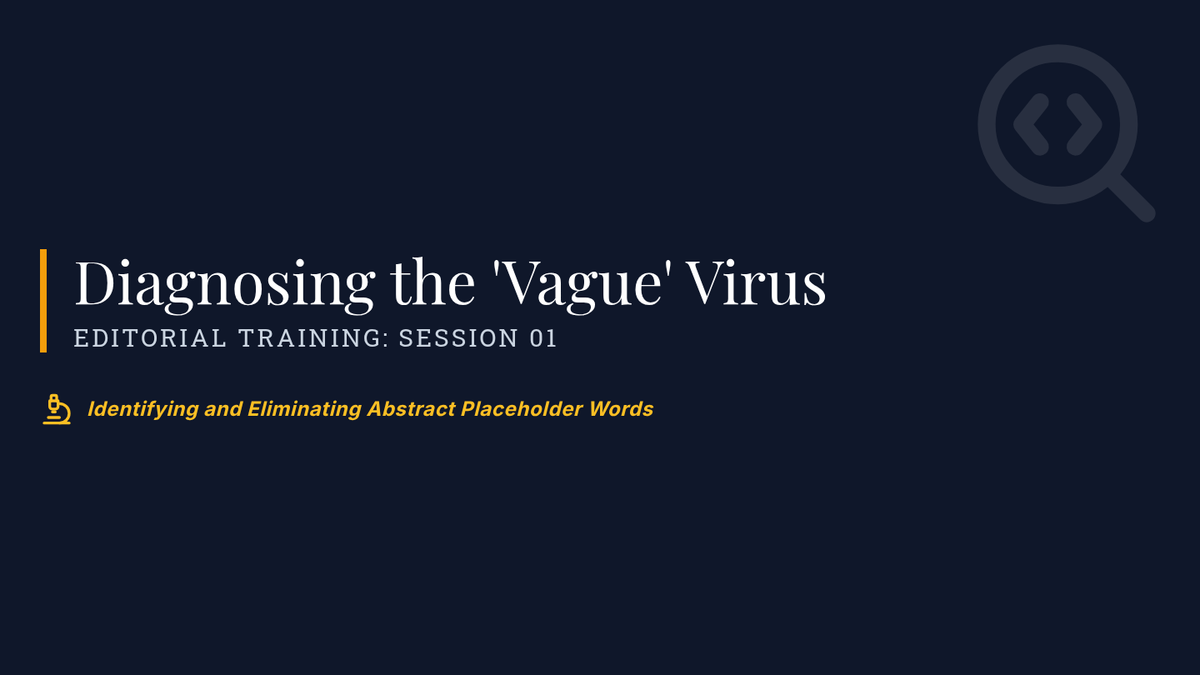 Diagnosing the 'Vague' Virus

EDITORIAL TRAINING: SESSION 01

Identifying and Eliminating Abstract Placeholder Words